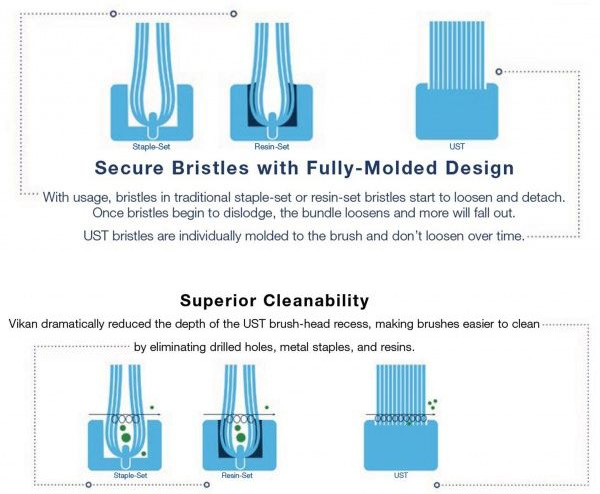 Staple-Set

Resin-Set

UST

Secure Bristles with Fully-Molded Design

With usage, bristles in traditional staple-set or resin-set bristles start to loosen and detach. Once bristles begin to dislodge, the bundle loosens and more will fall out.

UST bristles are individually molded to the brush and don't loosen over time.

Superior Cleanability

Vikan dramatically reduced the depth of the UST brush-head recess, making brushes easier to clean by eliminating drilled holes, metal staples, and resins.

Staple-Set

Resin-Set

UST